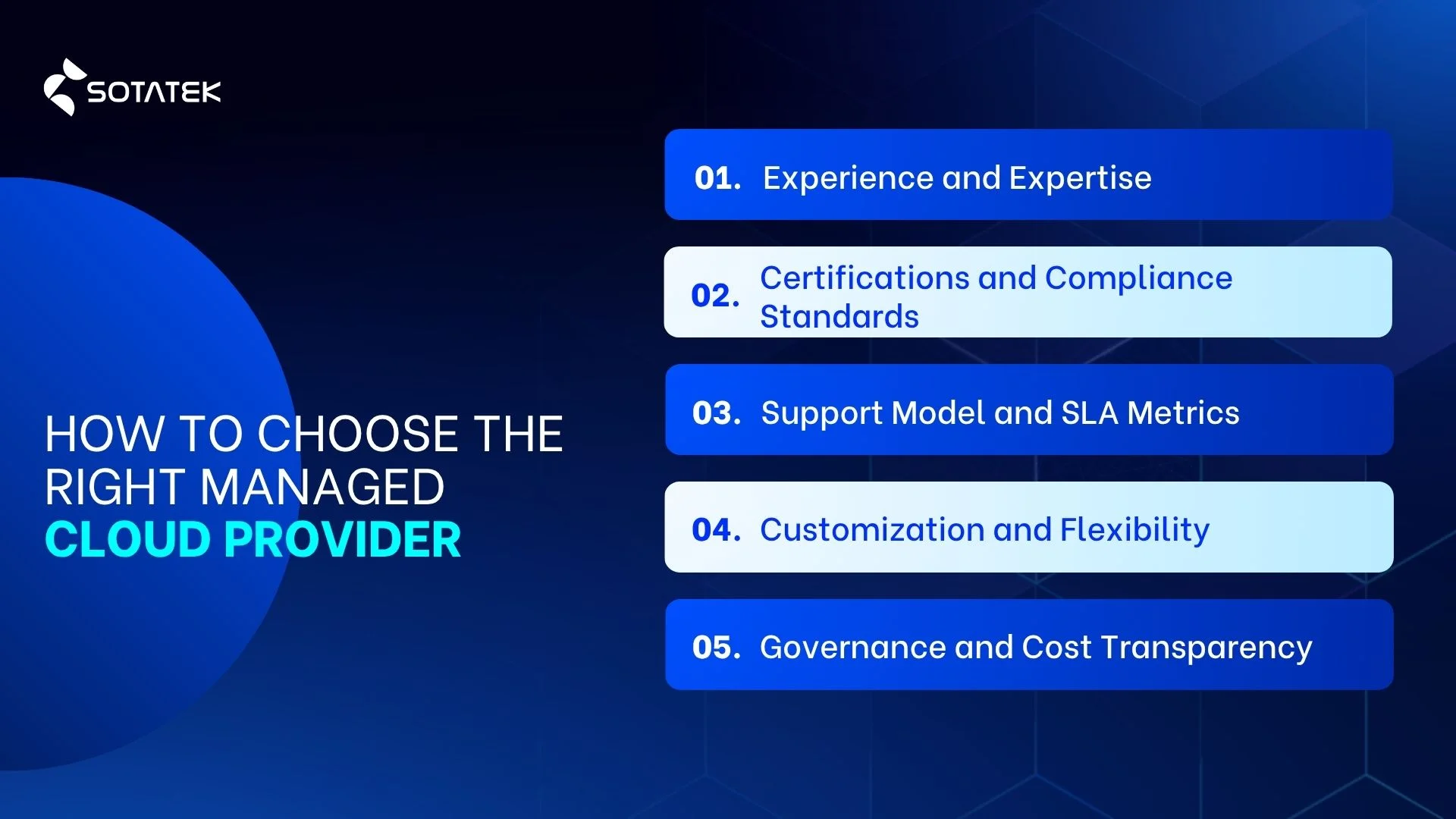 SOTATEK

HOW TO CHOOSE THE RIGHT MANAGED CLOUD PROVIDER

01. Experience and Expertise

02. Certifications and Compliance Standards

03. Support Model and SLA Metrics

04. Customization and Flexibility

05. Governance and Cost Transparency